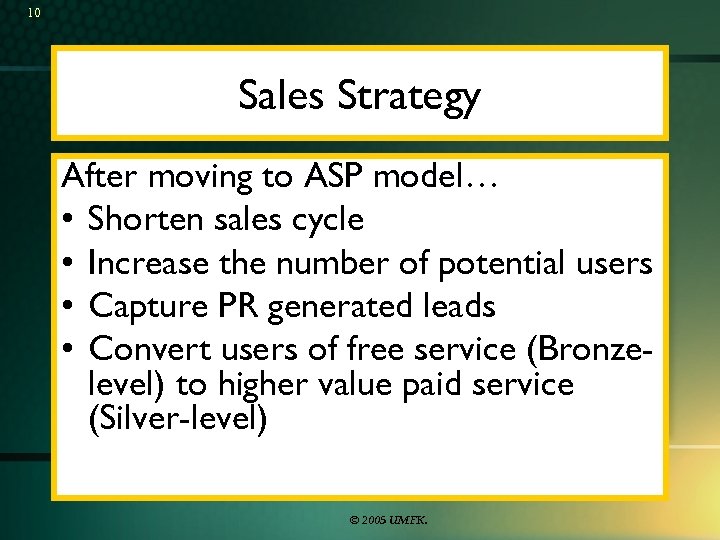 10

Sales Strategy

After moving to ASP model…
• Shorten sales cycle
• Increase the number of potential users
• Capture PR generated leads
• Convert users of free service (Bronze-level) to higher value paid service (Silver-level)

© 2005 UMFK.